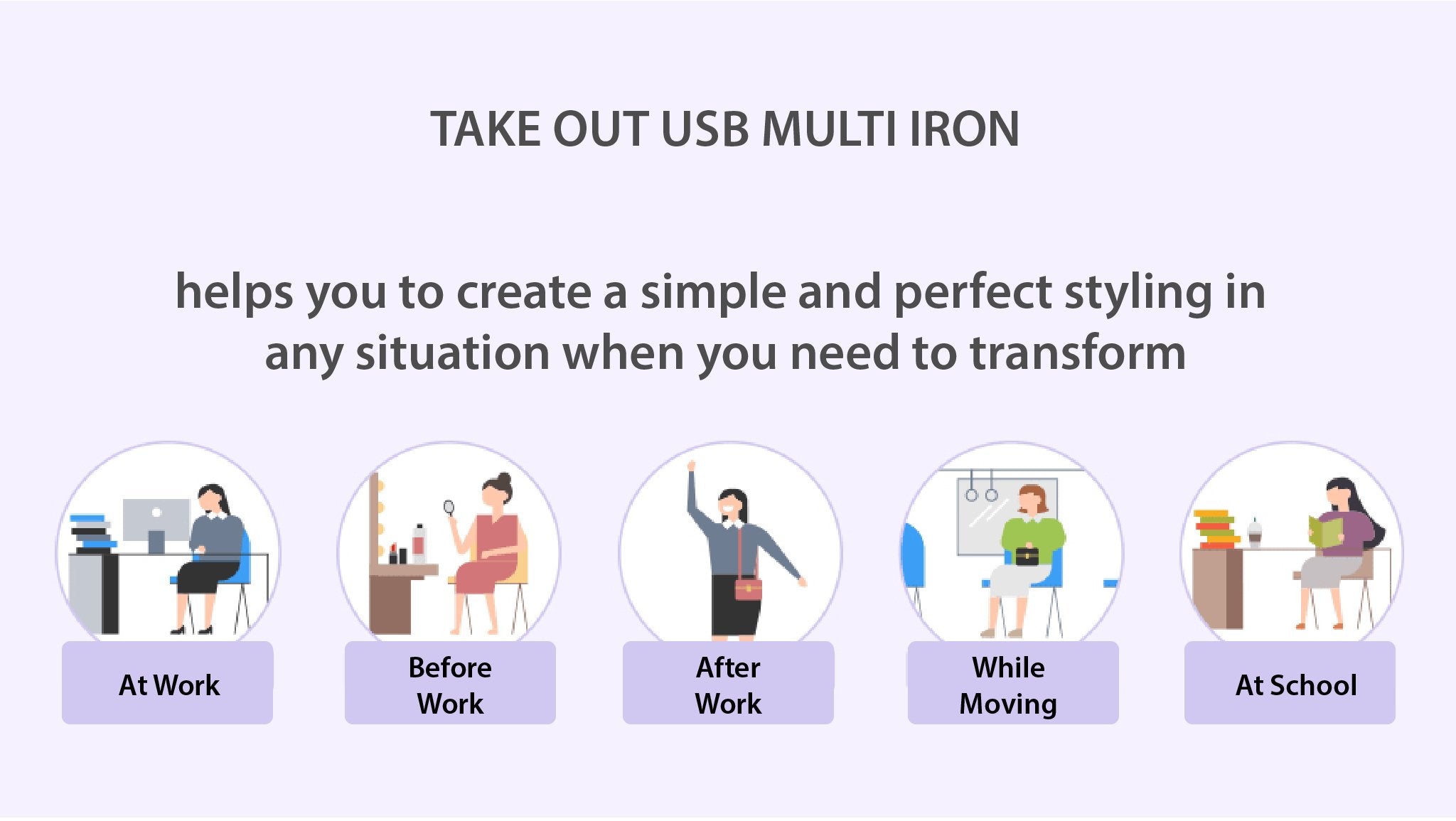 TAKE OUT USB MULTI IRON

helps you to create a simple and perfect styling in any situation when you need to transform

At Work

Before Work

After Work

While Moving

At School